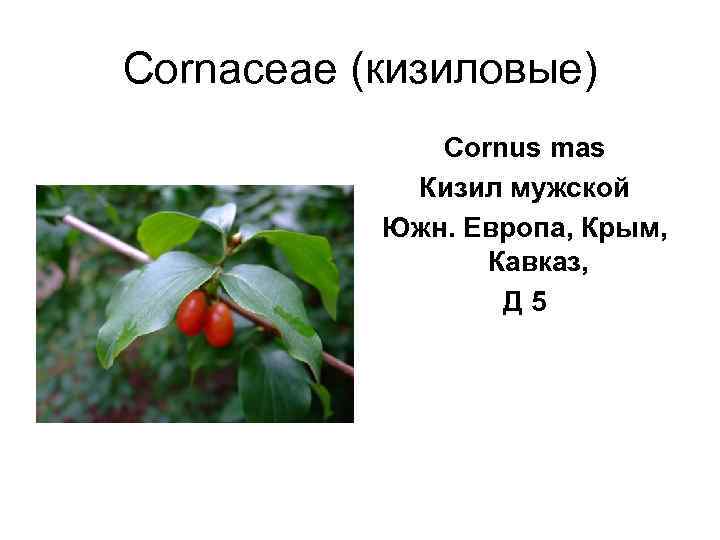 Cornaceae (кизиловые)

Cornus mas
Кизил мужской
Южн. Европа, Крым, Кавказ,
Д 5